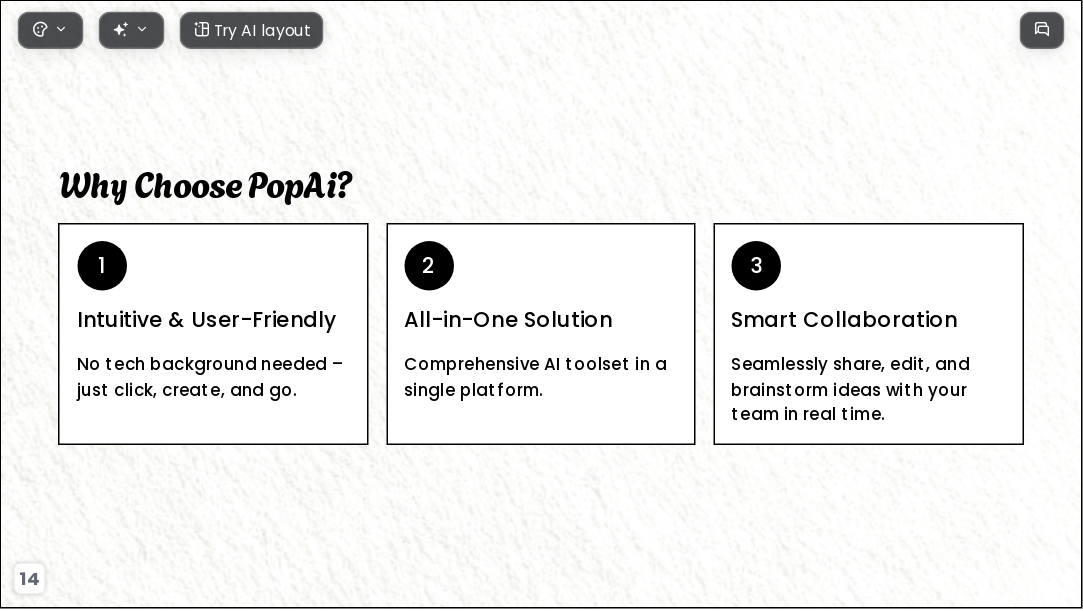 Try AI layout

Why Choose PopAi?

1

Intuitive & User-Friendly

No tech background needed – just click, create, and go.

2

All-in-One Solution

Comprehensive AI toolset in a single platform.

3

Smart Collaboration

Seamlessly share, edit, and brainstorm ideas with your team in real time.

14